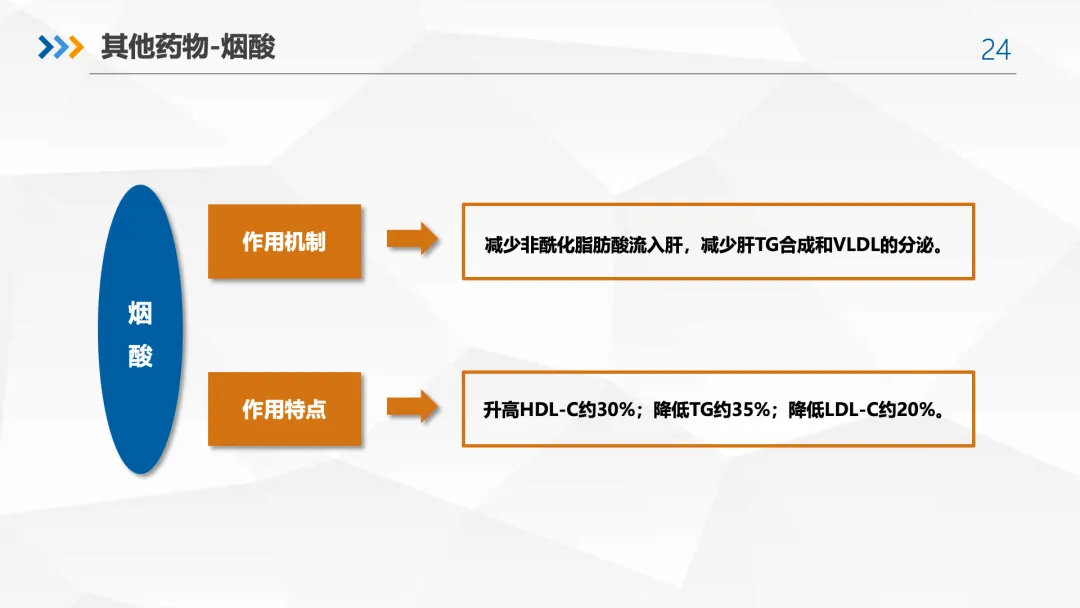 其他药物-烟酸

24

烟酸

作用机制

减少非酰化脂肪酸流入肝，减少肝TG合成和VLDL的分泌。

作用特点

升高HDL-C约30%；降低TG约35%；降低LDL-C约20%。